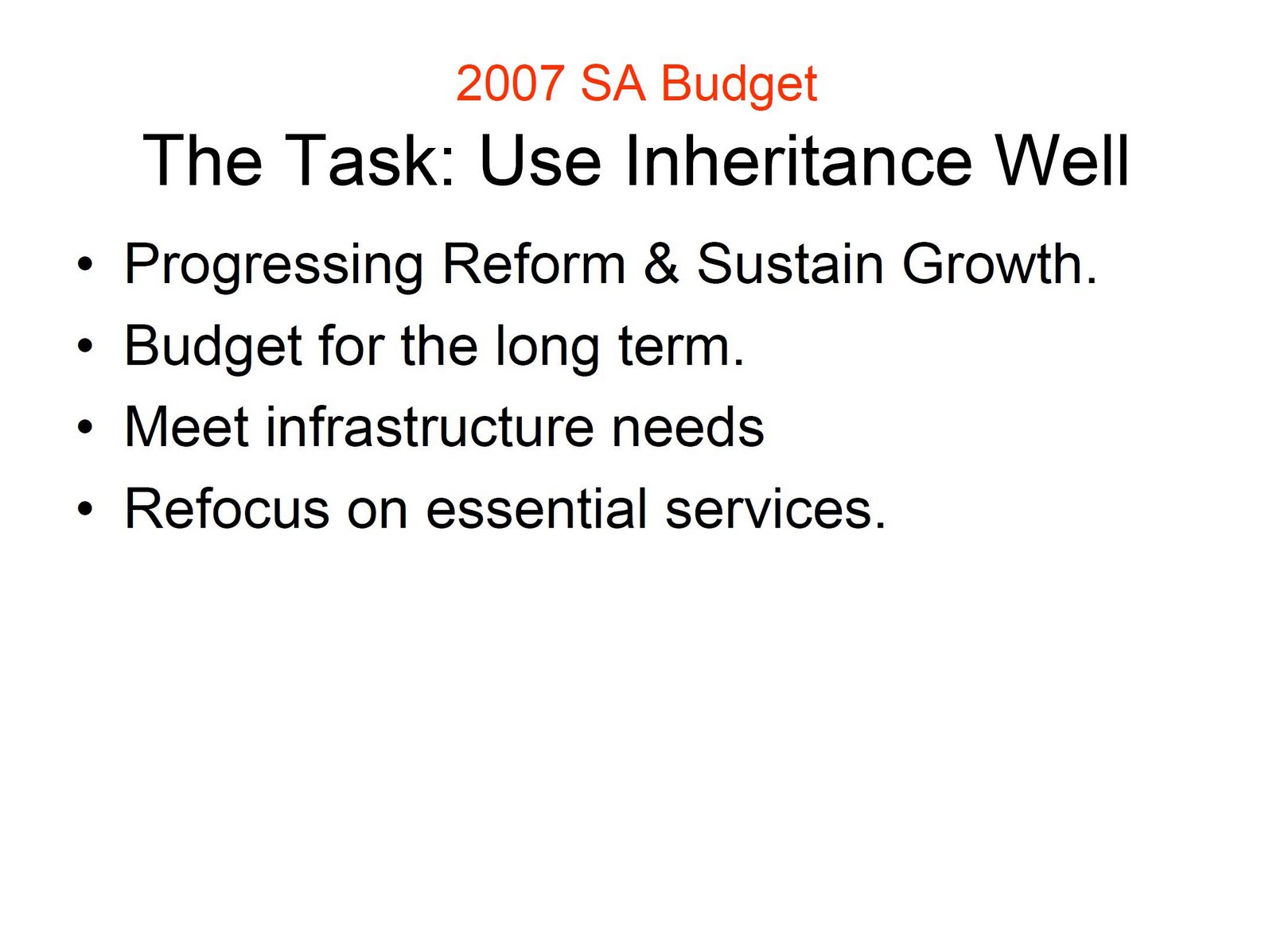 2007 SA Budget

The Task: Use Inheritance Well

• Progressing Reform & Sustain Growth.
• Budget for the long term.
• Meet infrastructure needs
• Refocus on essential services.